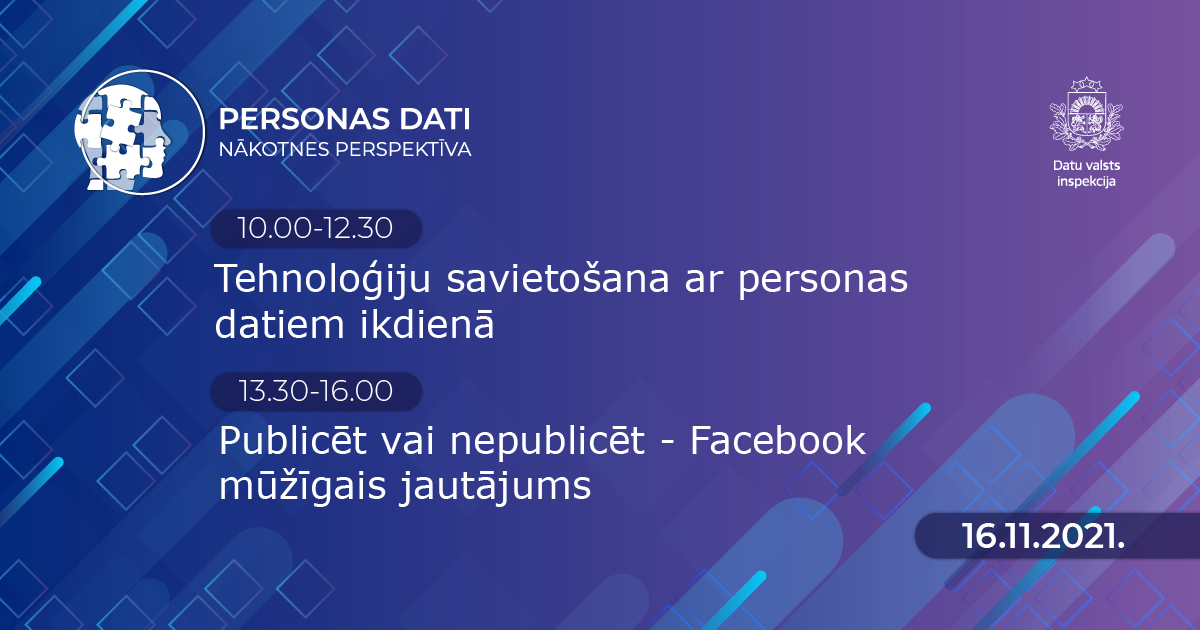 PERSONAS DATI
NĀKOTNES PERSPEKTĪVA

Datu valsts inspekcija

10.00-12.30

Tehnoloģiju savietošana ar personas datiem ikdienā

13.30-16.00

Publicēt vai nepublicēt - Facebook mūžīgais jautājums

16.11.2021.